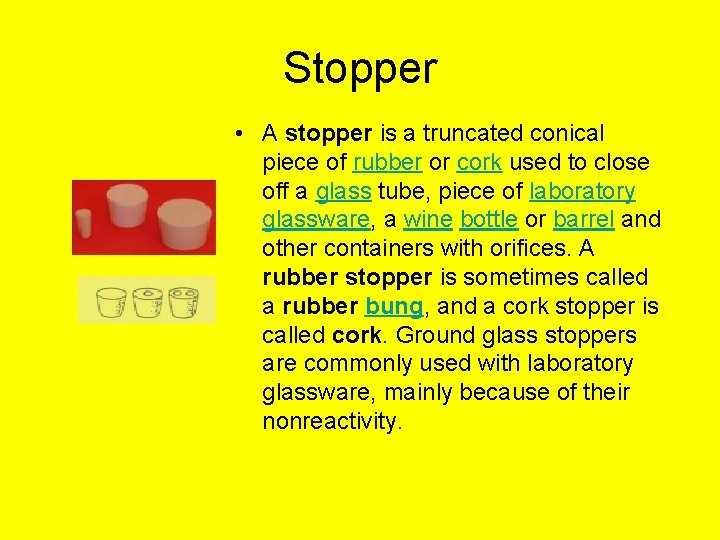 Stopper

• A stopper is a truncated conical piece of rubber or cork used to close off a glass tube, piece of laboratory glassware, a wine bottle or barrel and other containers with orifices. A rubber stopper is sometimes called a rubber bung, and a cork stopper is called cork. Ground glass stoppers are commonly used with laboratory glassware, mainly because of their nonreactivity.